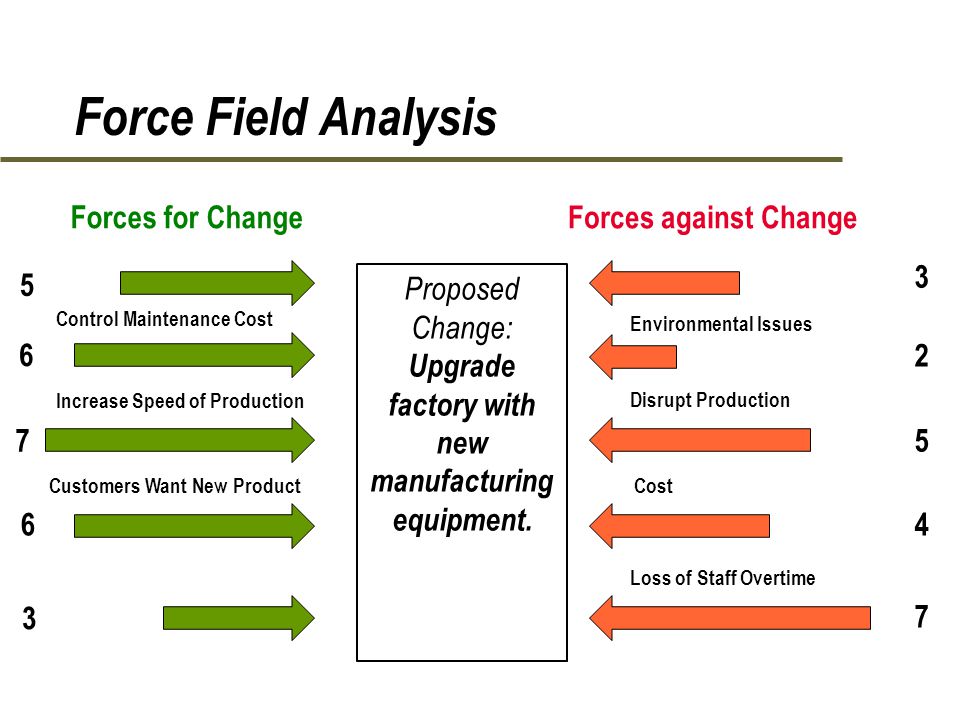 Force Field Analysis

Forces for Change

5

Control Maintenance Cost

6

Increase Speed of Production

7

Customers Want New Product

6

3

Proposed Change: Upgrade factory with new manufacturing equipment.

Forces against Change

3

Environmental Issues

2

Disrupt Production

5

Cost

4

Loss of Staff Overtime

7